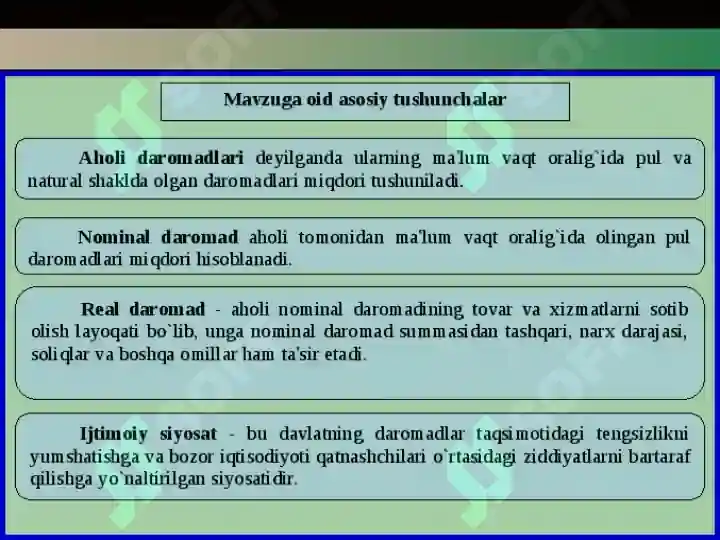 Mavzuga oid asosiy tushunchalar

Aholi daromadlari deyilganda ularning ma'lum vaqt oralig`ida pul va natural shaklda olgan daromadlari miqdori tushuniladi.

Nominal daromad aholi tomonidan ma'lum vaqt oralig`ida olingan pul daromadlari miqdori hisoblanadi.

Real daromad - aholi nominal daromadining tovar va xizmatlarni sotib olish layoqati bo`lib, unga nominal daromad summasidan tashqari, narx darajasi, soliqlar va boshqa omillar ham ta'sir etadi.

Ijtimoiy siyosat - bu davlatning daromadlar taqsimotidagi tengsizlikni yumshatishga va bozor iqtisodiyoti qatnashchilari o`rtasidagi ziddiyatlarni bartaraf qilishga yo`naltirilgan siyosatidir.